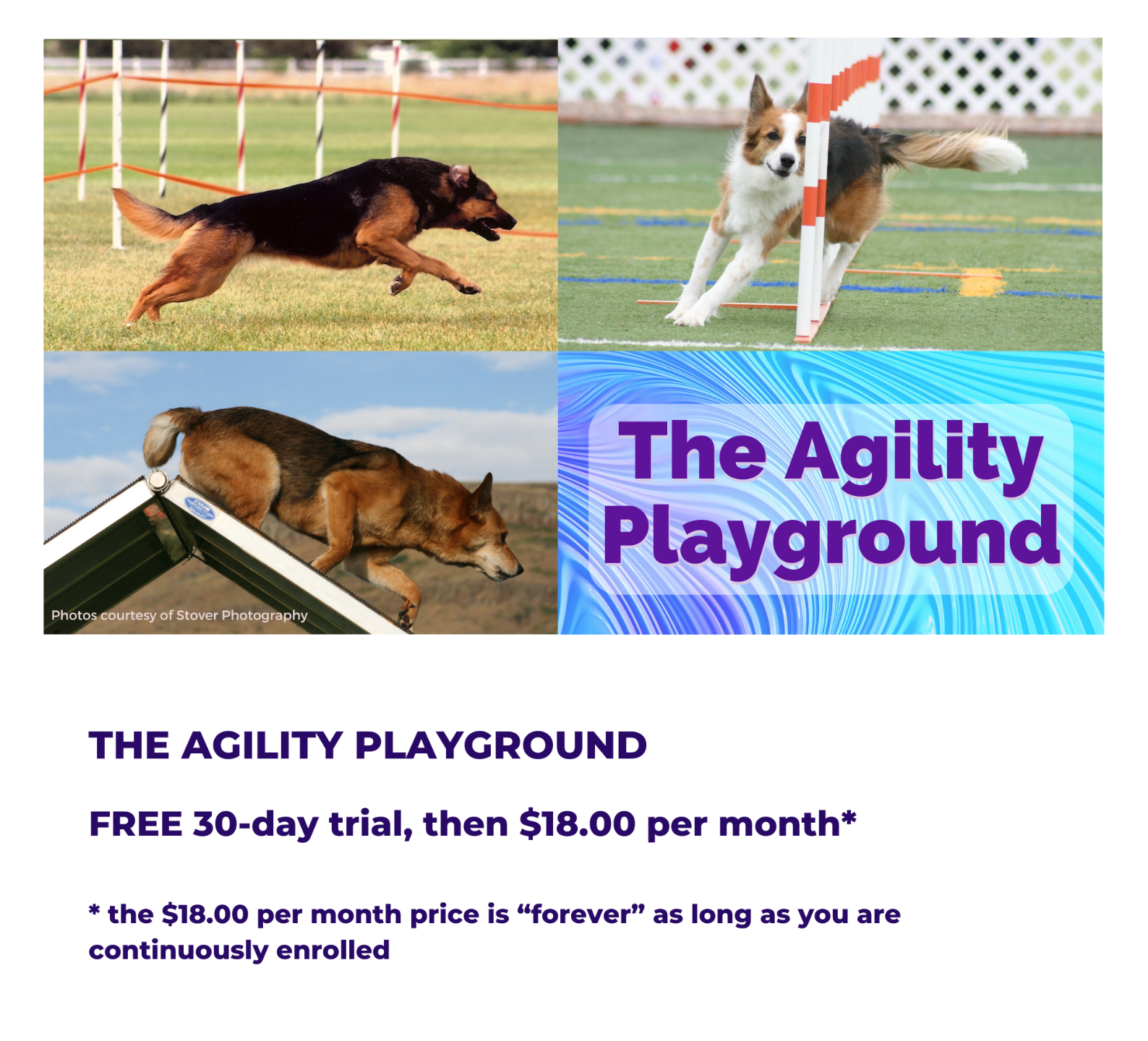 Photos courtesy of Stover Photography

The Agility Playground

THE AGILITY PLAYGROUND

FREE 30-day trial, then \$18.00 per month*

* the \$18.00 per month price is “forever” as long as you are continuously enrolled